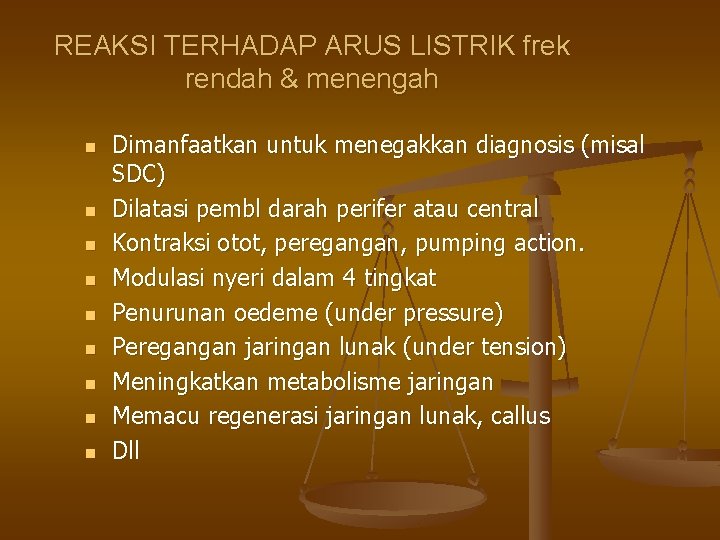 REAKSI TERHADAP ARUS LISTRIK frek rendah & menengah

- Dimanfaatkan untuk menegakkan diagnosis (misal SDC)
- Dilatasi pembl darah perifer atau central
- Kontraksi otot, peregangan, pumping action.
- Modulasi nyeri dalam 4 tingkat
- Penurunan oedeme (under pressure)
- Peregangan jaringan lunak (under tension)
- Meningkatkan metabolisme jaringan
- Memacu regenerasi jaringan lunak, callus
- Dll